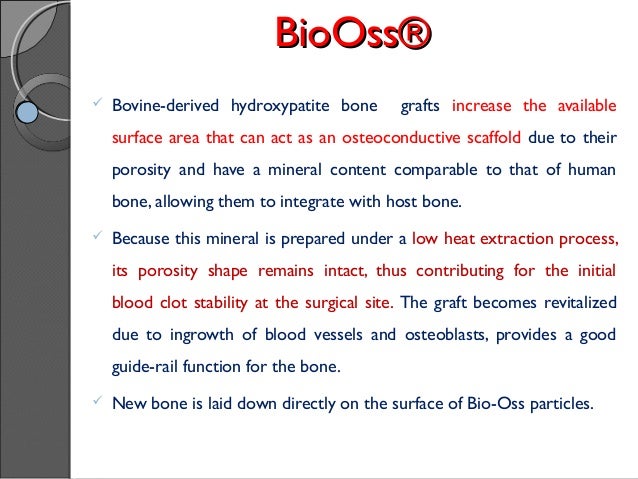 BioOss®

✓ Bovine-derived hydroxypatite bone grafts increase the available surface area that can act as an osteoconductive scaffold due to their porosity and have a mineral content comparable to that of human bone, allowing them to integrate with host bone.

✓ Because this mineral is prepared under a low heat extraction process, its porosity shape remains intact, thus contributing for the initial blood clot stability at the surgical site. The graft becomes revitalized due to ingrowth of blood vessels and osteoblasts, provides a good guide-rail function for the bone.

✓ New bone is laid down directly on the surface of Bio-Oss particles.